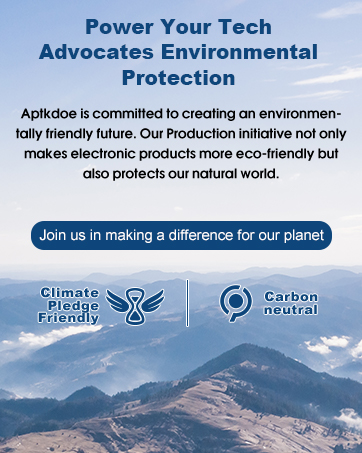 Power Your Tech Advocates Environmental Protection

Aptkdoe is committed to creating an environmentally friendly future. Our Production initiative not only makes electronic products more eco-friendly but also protects our natural world.

Join us in making a difference for our planet

Climate Pledge Friendly

Carbon neutral